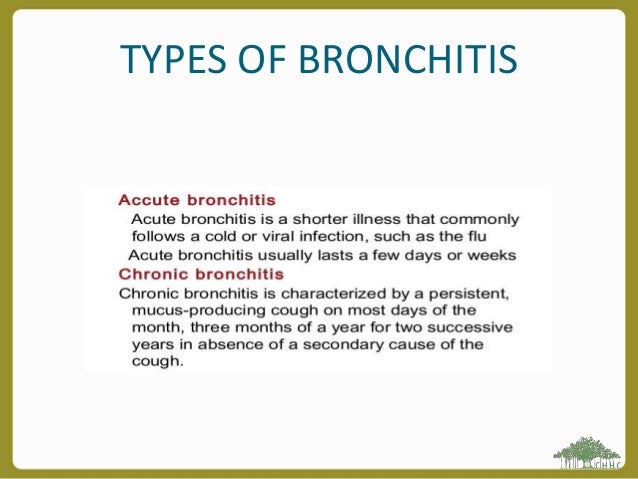 TYPES OF BRONCHITIS

Accute bronchitis

Acute bronchitis is a shorter illness that commonly follows a cold or viral infection, such as the flu

Acute bronchitis usually lasts a few days or weeks

Chronic bronchitis

Chronic bronchitis is characterized by a persistent, mucus-producing cough on most days of the month, three months of a year for two successive years in absence of a secondary cause of the cough.